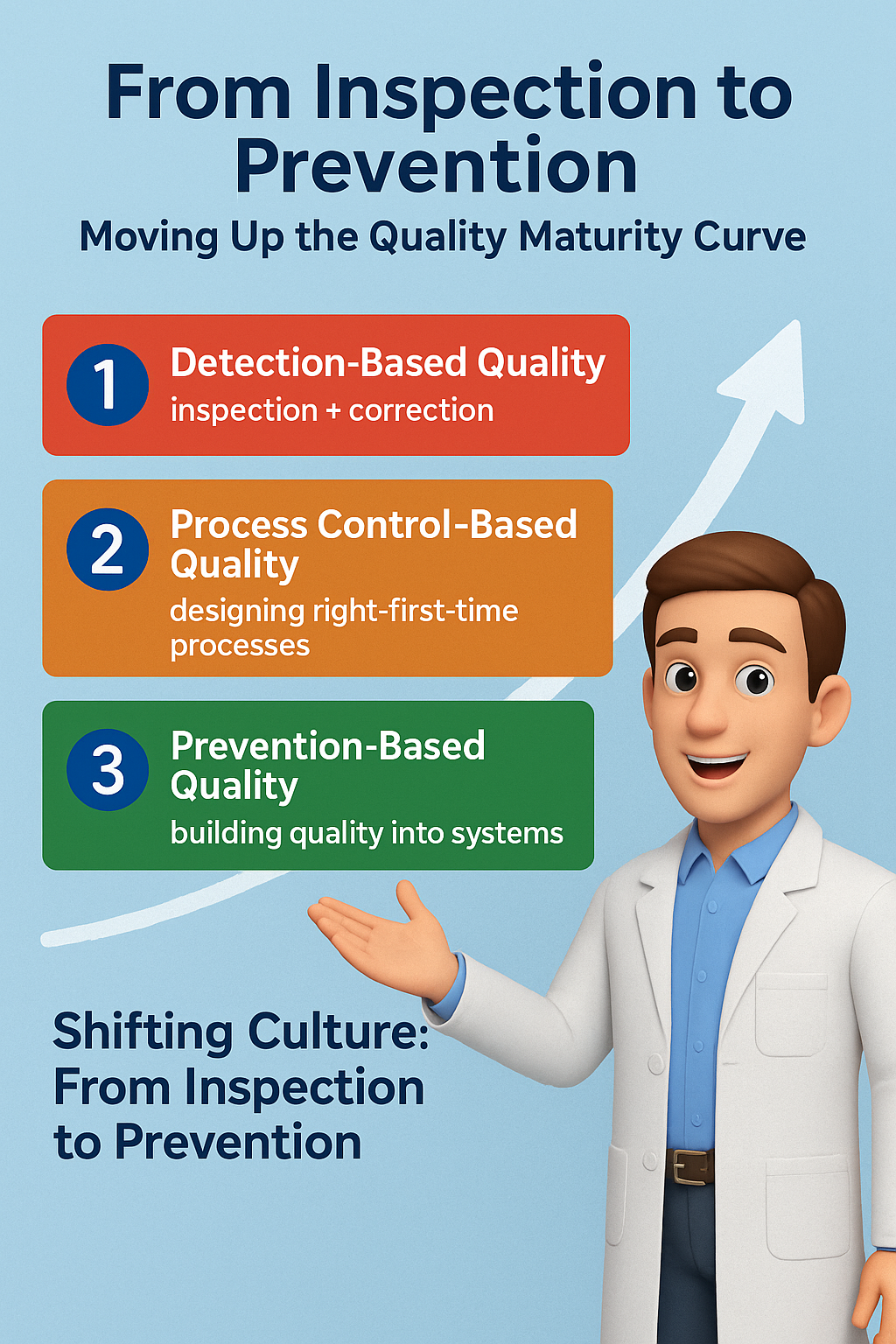 From Inspection to Prevention

Moving Up the Quality Maturity Curve

1 Detection-Based Quality
inspection + correction

2 Process Control-Based Quality
designing right-first-time processes

3 Prevention-Based Quality
building quality into systems

Shifting Culture: From Inspection to Prevention